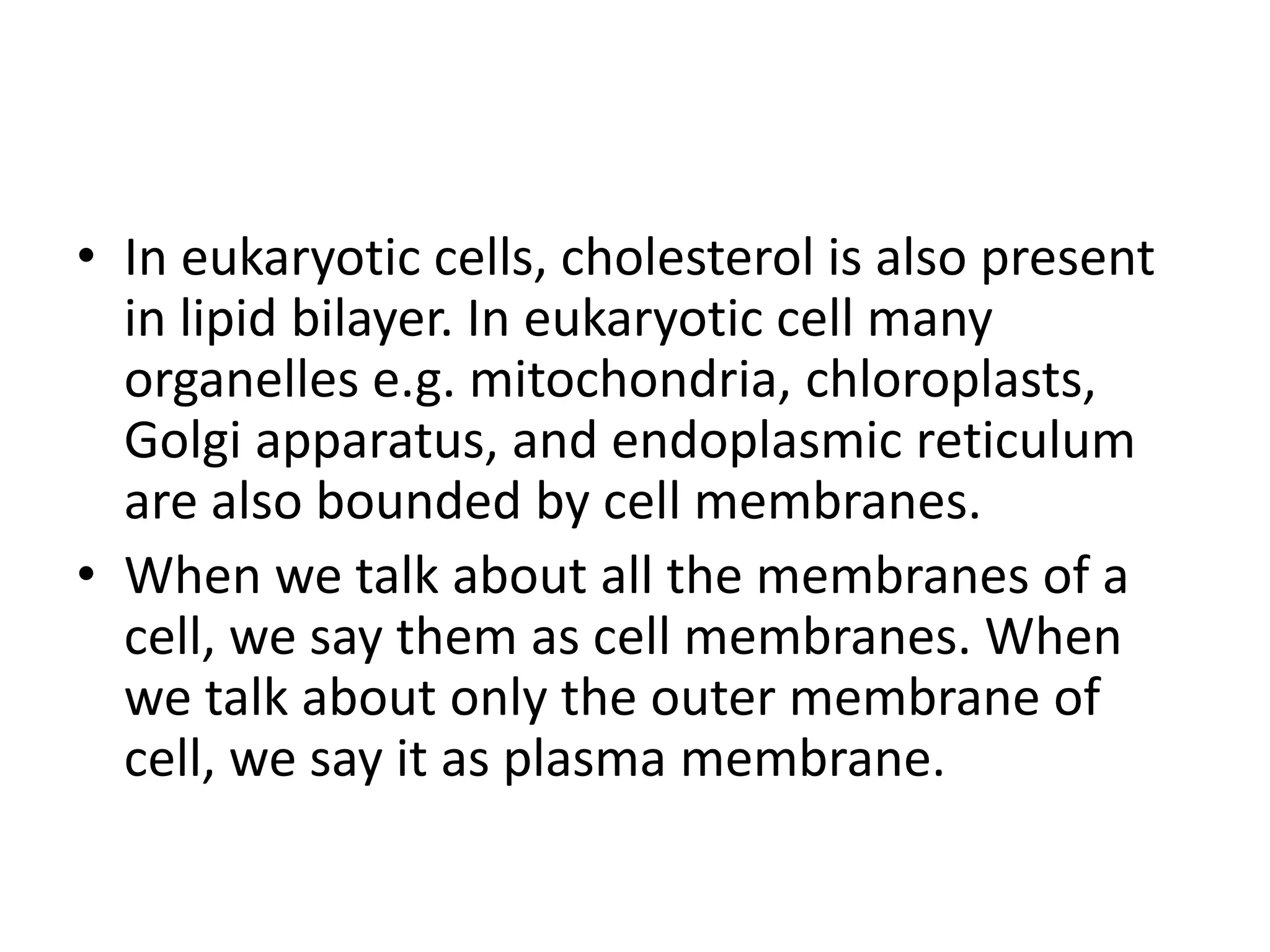 • In eukaryotic cells, cholesterol is also present in lipid bilayer. In eukaryotic cell many organelles e.g. mitochondria, chloroplasts, Golgi apparatus, and endoplasmic reticulum are also bounded by cell membranes.

• When we talk about all the membranes of a cell, we say them as cell membranes. When we talk about only the outer membrane of cell, we say it as plasma membrane.